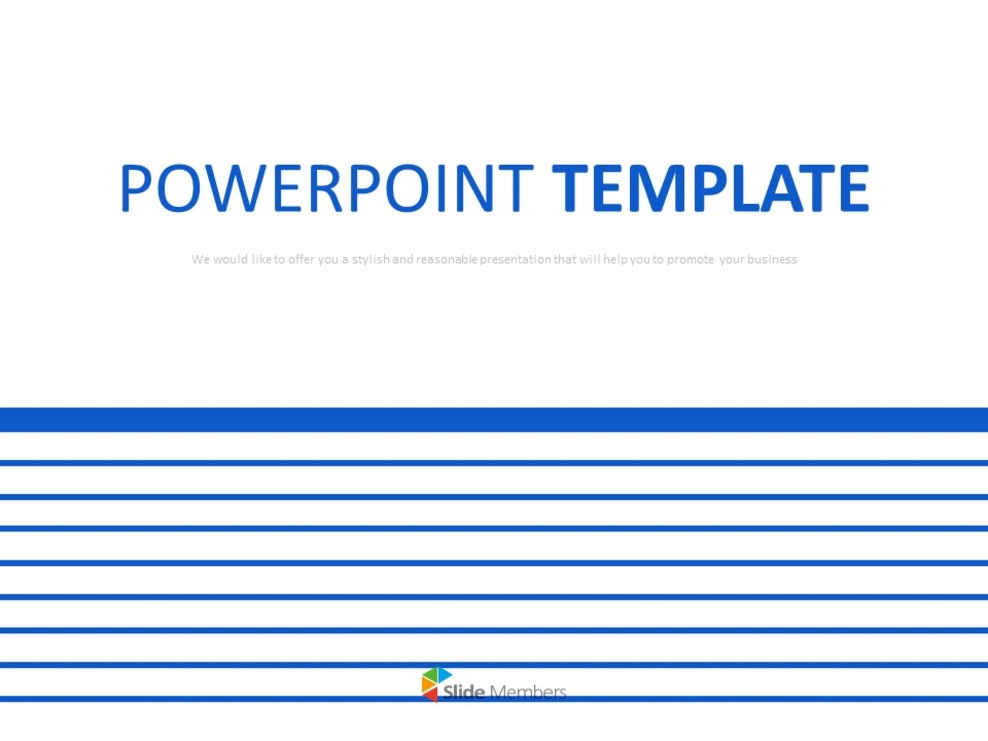 POWERPOINT TEMPLATE

We would like to offer you a stylish and reasonable presentation that will help you to promote your business

Slide Members